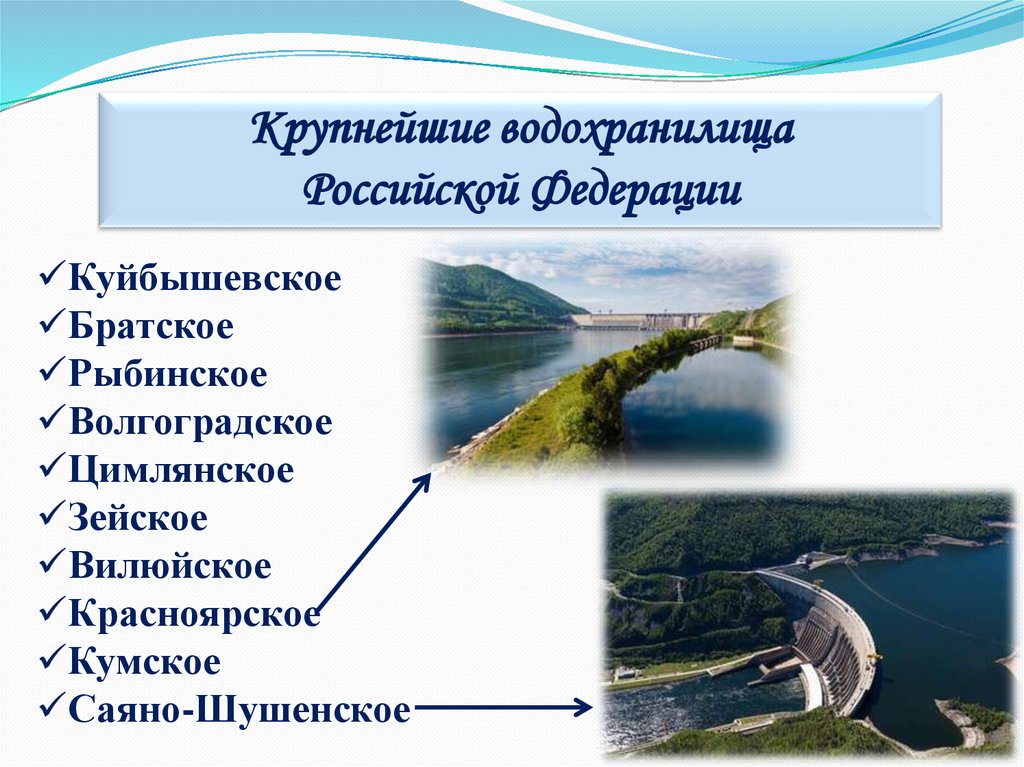 Крупнейшие водохранилища Российской Федерации

✓Куйбышевское
✓Братское
✓Рыбинское
✓Волгоградское
✓Цимлянское
✓Зейское
✓Вилюйское
✓Красноярское
✓Кумское
✓Саяно-Шушенское